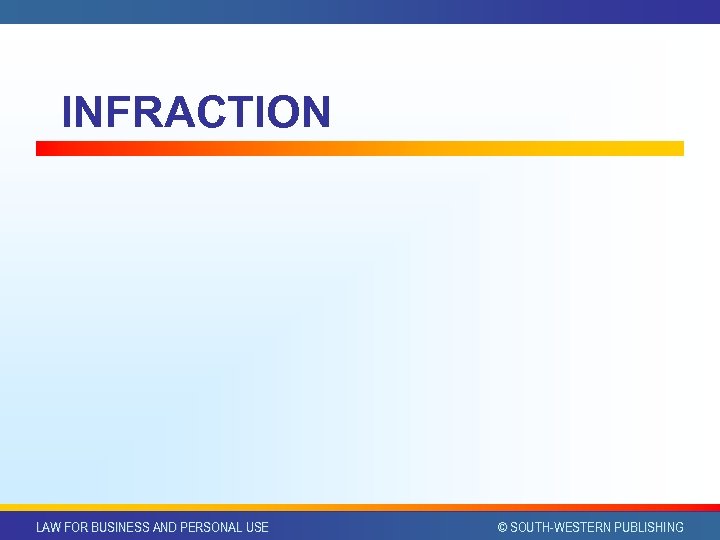 INFRACTION

LAW FOR BUSINESS AND PERSONAL USE

© SOUTH-WESTERN PUBLISHING